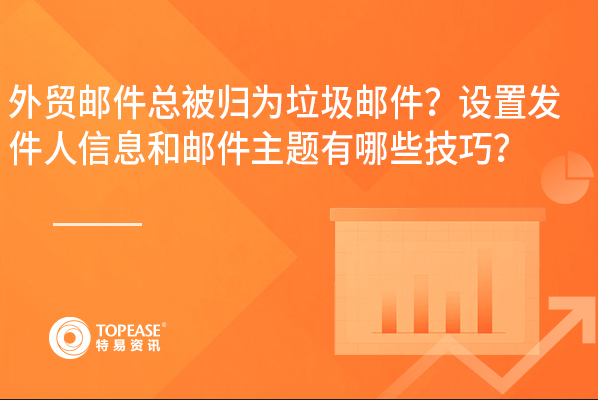 外贸邮件总被归为垃圾邮件？设置发件人信息和邮件主题有哪些技巧？

TOPEASE®
特易资讯